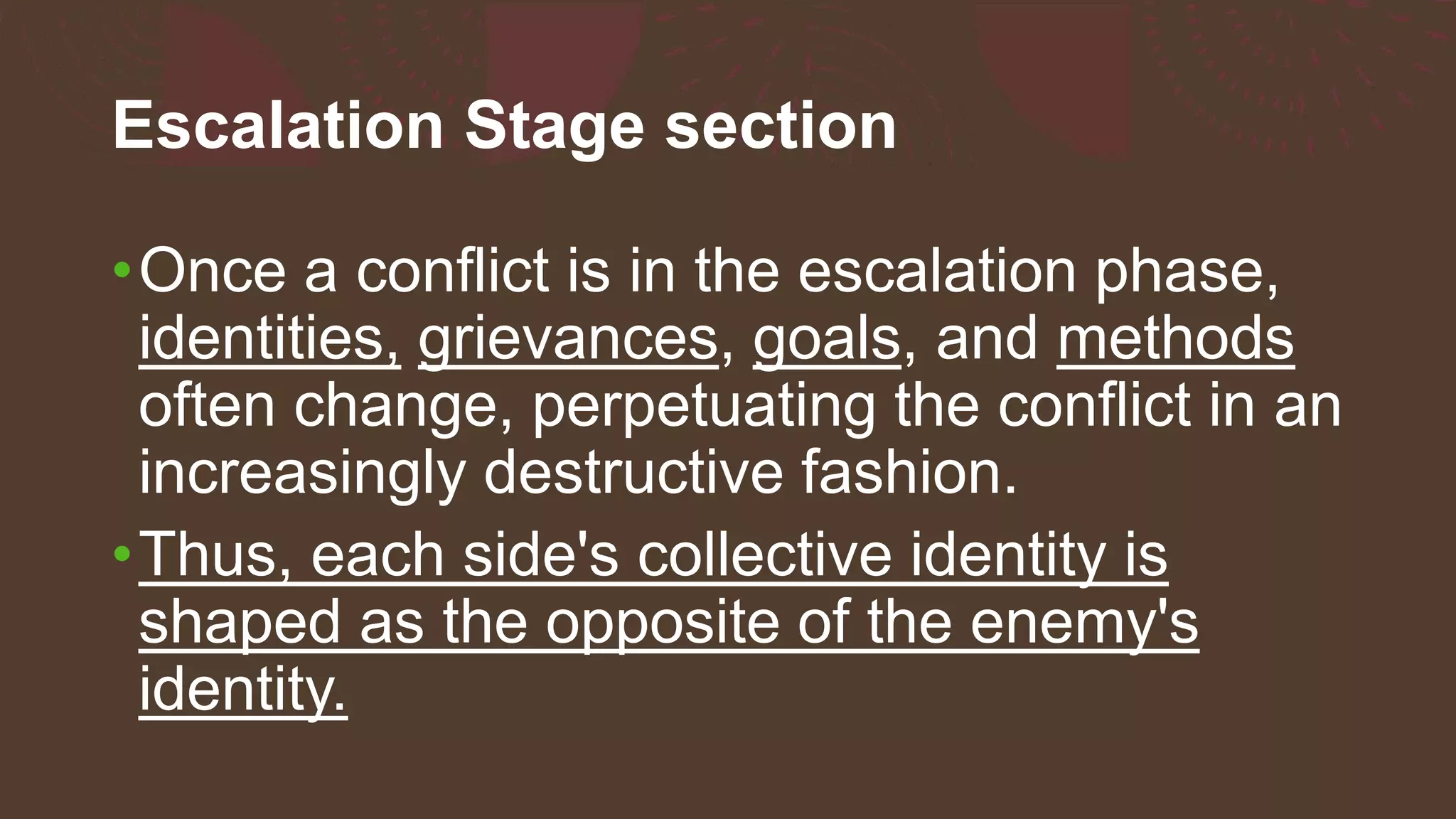 Escalation Stage section

• Once a conflict is in the escalation phase, identities, grievances, goals, and methods often change, perpetuating the conflict in an increasingly destructive fashion.

• Thus, each side's collective identity is shaped as the opposite of the enemy's identity.